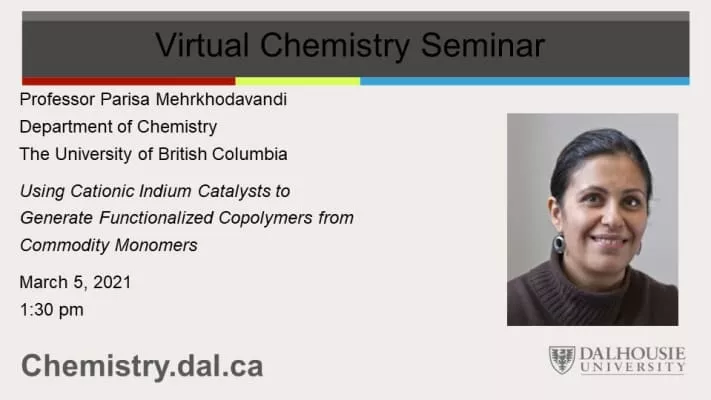 Virtual Chemistry Seminar

Professor Parisa Mehrkhodavandi
Department of Chemistry
The University of British Columbia

Using Cationic Indium Catalysts to Generate Functionalized Copolymers from Commodity Monomers

March 5, 2021
1:30 pm

Chemistry.dal.ca

DALHOUSIE UNIVERSITY